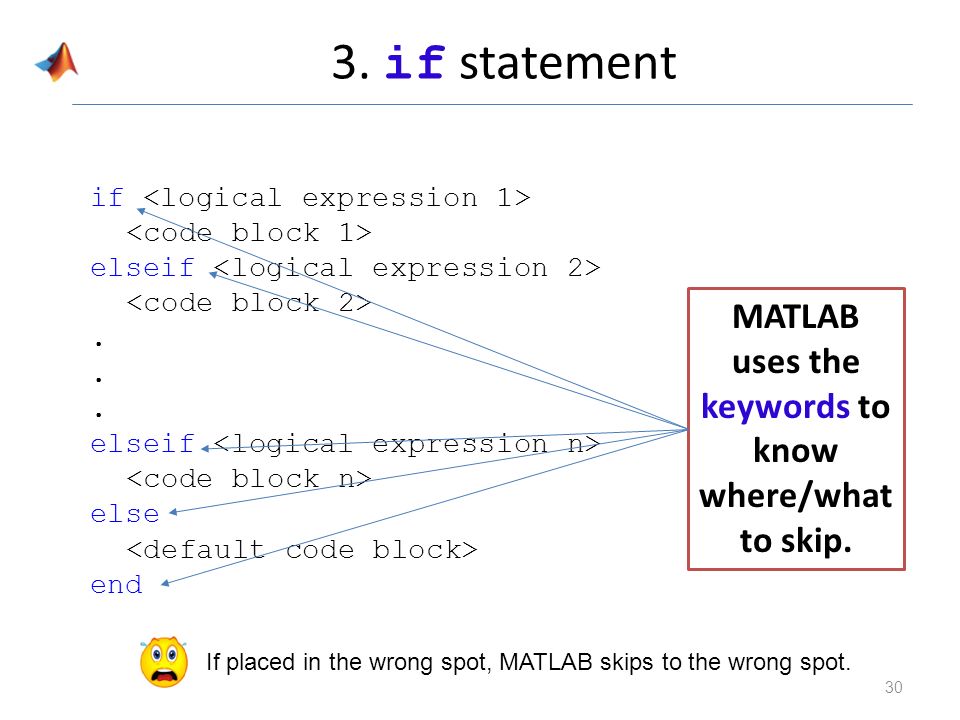 3. if statement

if <logical expression 1>
  <code block 1>
elseif <logical expression 2>
  <code block 2>
.
.
.
elseif <logical expression n>
  <code block n>
else
  <default code block>
end

MATLAB uses the keywords to know where/what to skip.

If placed in the wrong spot, MATLAB skips to the wrong spot.

30